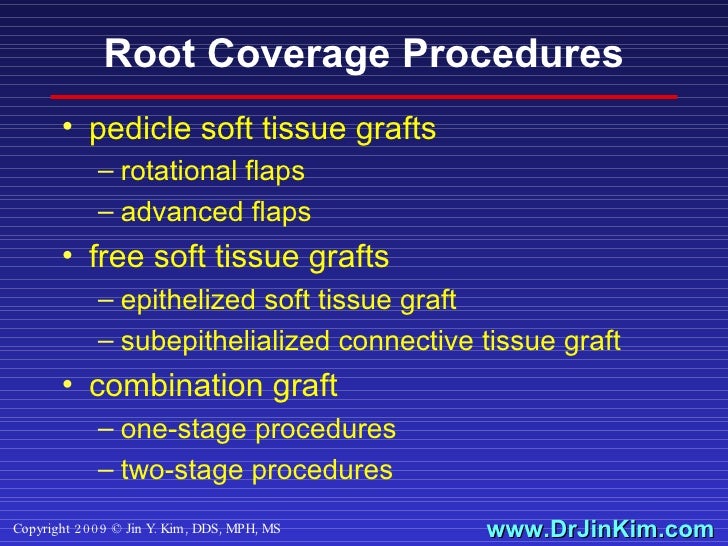 Root Coverage Procedures

• pedicle soft tissue grafts
– rotational flaps
– advanced flaps
• free soft tissue grafts
– epithelized soft tissue graft
– subepithelialized connective tissue graft
• combination graft
– one-stage procedures
– two-stage procedures

Copyright 2009 © Jin Y. Kim, DDS, MPH, MS

www.DrJinKim.com